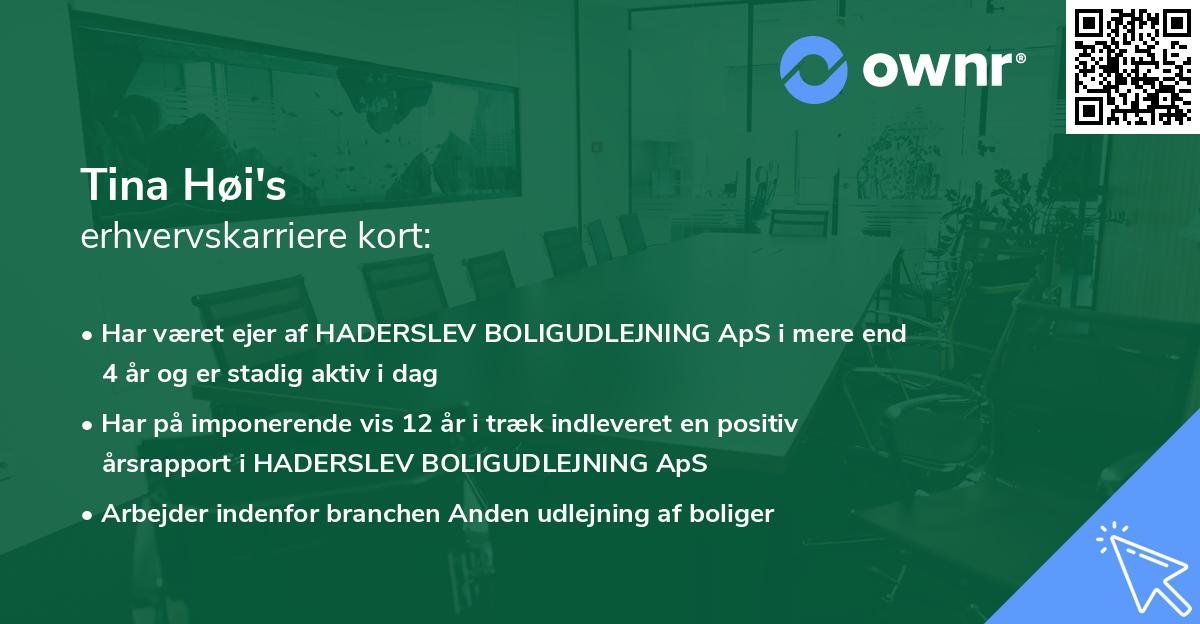 ownr®

Tina Høi's
erhvervskarriere kort:

• Har været ejer af HADERSLEV BOLIGUDLEJNING ApS i mere end 4 år og er stadig aktiv i dag

• Har på imponerende vis 12 år i træk indleveret en positiv årsrapport i HADERSLEV BOLIGUDLEJNING ApS

• Arbejder indenfor branchen Anden udlejning af boliger